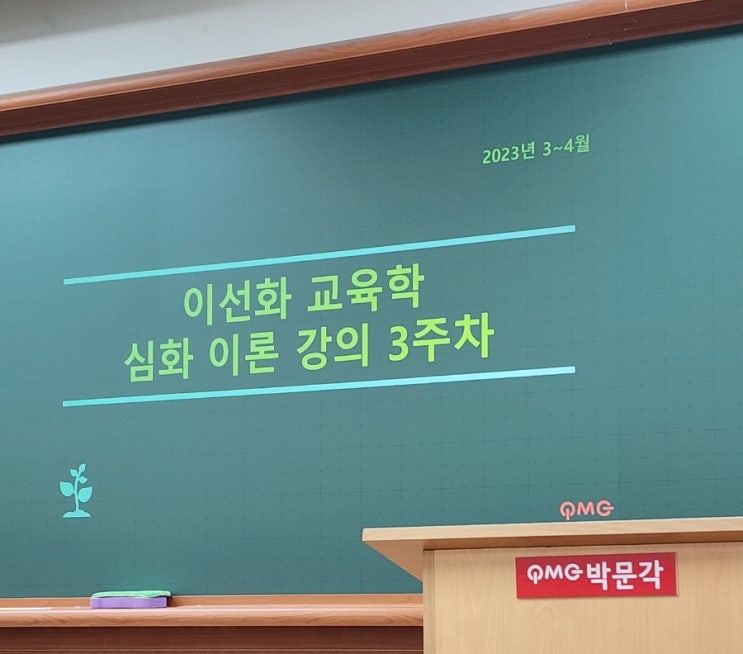 2023년 3~4월

이선화 교육학
심화 이론 강의 3주차

PMG

PMG 박문각